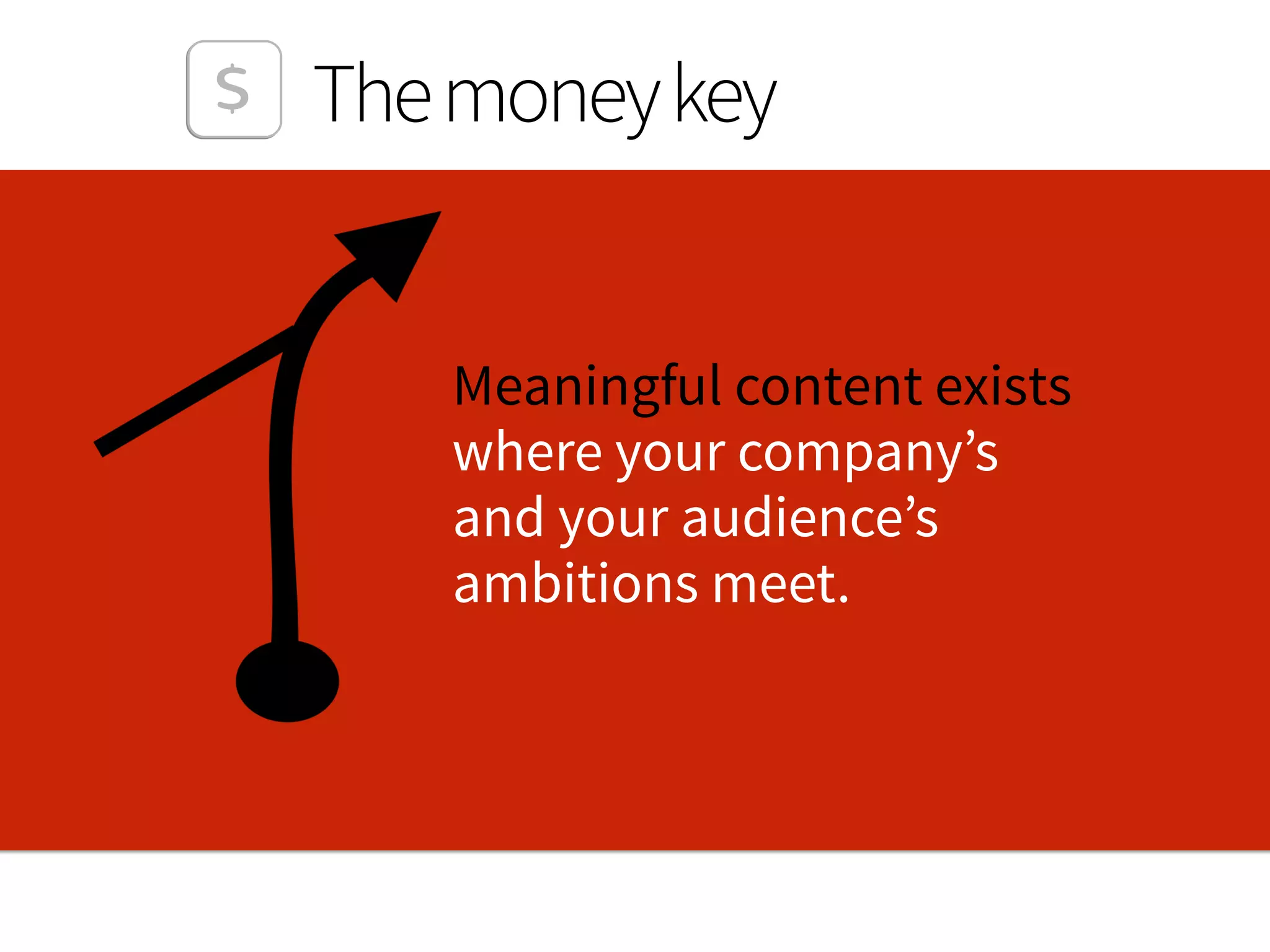 $ The money key

Meaningful content exists where your company’s and your audience’s ambitions meet.